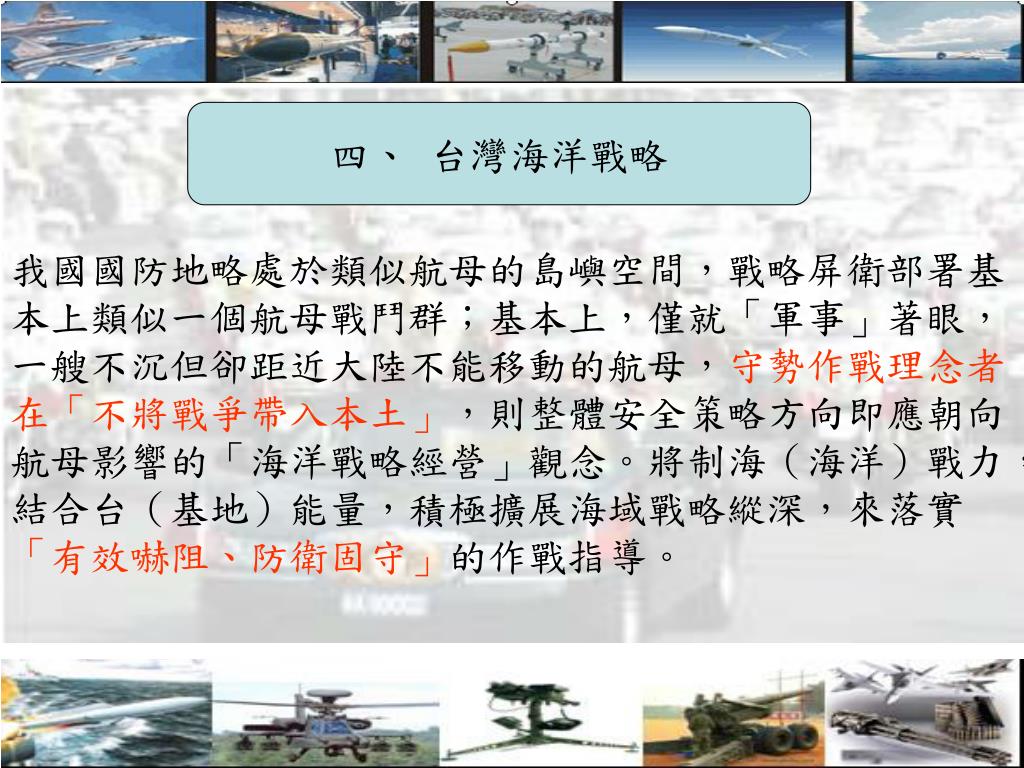 四、 台灣海洋戰略

我國國防地略處於類似航母的島嶼空間，戰略屏衛部署基本上類似一個航母戰鬥群；基本上，僅就「軍事」著眼，一艘不沉但卻距近大陸不能移動的航母，守勢作戰理念者在「不將戰爭帶入本土」，則整體安全策略方向即應朝向航母影響的「海洋戰略經營」觀念。將制海（海洋）戰力，結合台（基地）能量，積極擴展海域戰略縱深，來落實「有效嚇阻、防衛固守」的作戰指導。